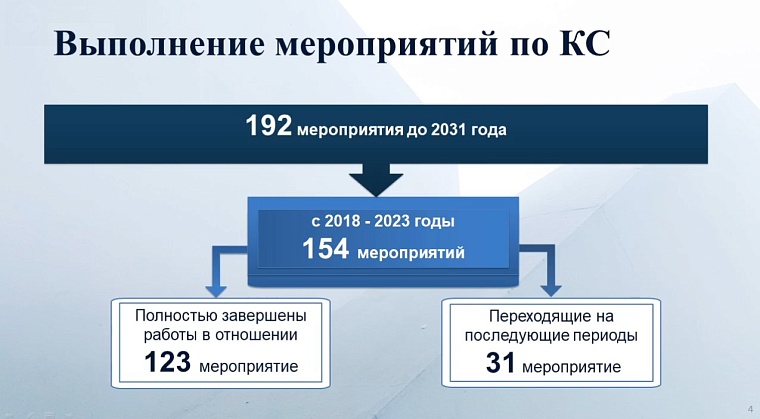 Выполнение мероприятий по КС

192 мероприятия до 2031 года

с 2018 - 2023 годы
154 мероприятий

Полностью завершены работы в отношении
123 мероприятие

Переходящие на последующие периоды
31 мероприятие

4